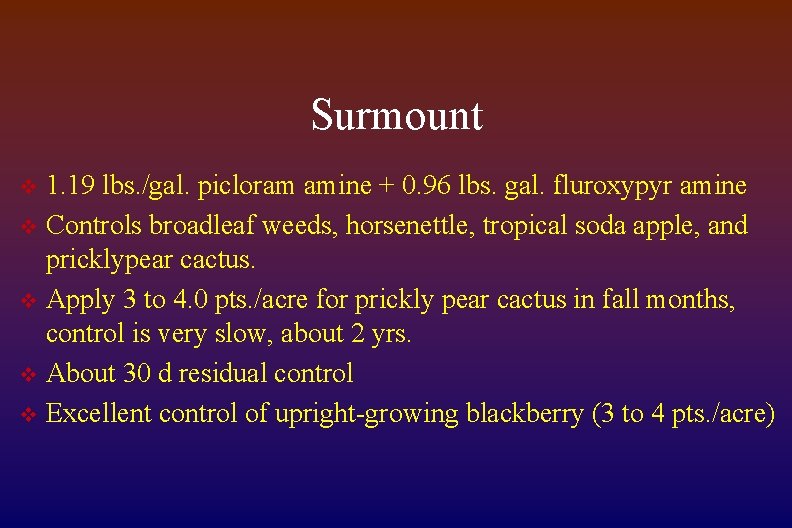 Surmount

❖ 1.19 lbs./gal. picloram amine + 0.96 lbs. gal. fluroxypyr amine
❖ Controls broadleaf weeds, horsenettle, tropical soda apple, and pricklypear cactus.
❖ Apply 3 to 4.0 pts./acre for prickly pear cactus in fall months, control is very slow, about 2 yrs.
❖ About 30 d residual control
❖ Excellent control of upright-growing blackberry (3 to 4 pts./acre)